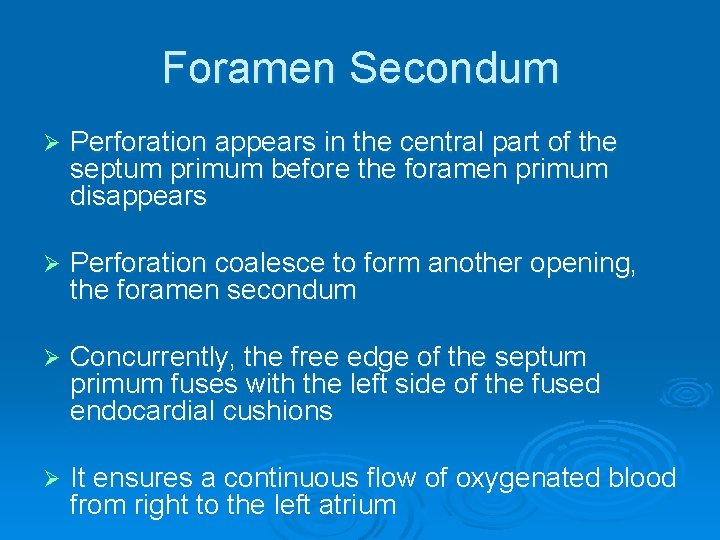 Foramen Secondum

➢ Perforation appears in the central part of the septum primum before the foramen primum disappears

➢ Perforation coalesce to form another opening, the foramen secondum

➢ Concurrently, the free edge of the septum primum fuses with the left side of the fused endocardial cushions

➢ It ensures a continuous flow of oxygenated blood from right to the left atrium